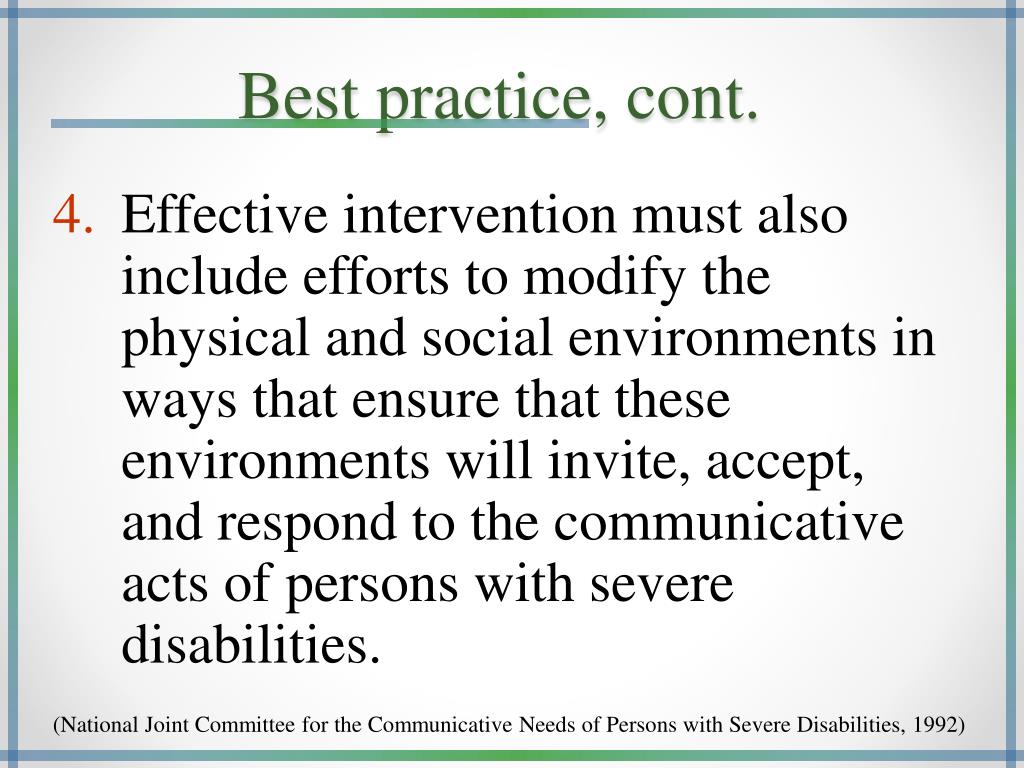 Best practice, cont.

4. Effective intervention must also include efforts to modify the physical and social environments in ways that ensure that these environments will invite, accept, and respond to the communicative acts of persons with severe disabilities.

(National Joint Committee for the Communicative Needs of Persons with Severe Disabilities, 1992)